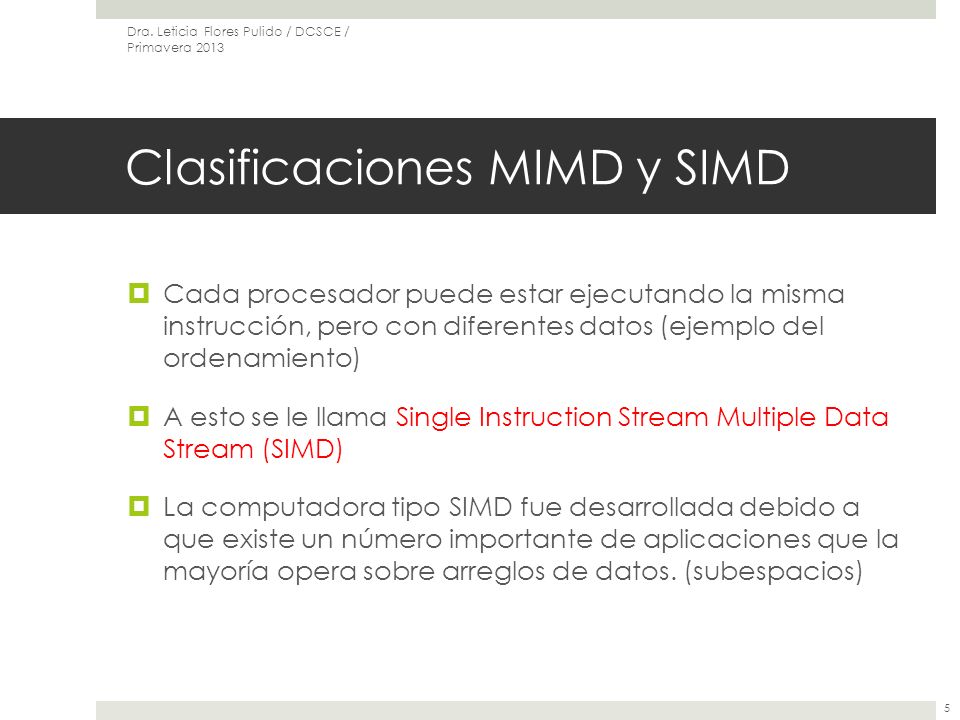 Dra. Leticia Flores Pulido / DCSCE / Primavera 2013

Clasificaciones MIMD y SIMD

Cada procesador puede estar ejecutando la misma instrucción, pero con diferentes datos (ejemplo del ordenamiento)

A esto se le llama Single Instruction Stream Multiple Data Stream (SIMD)

La computadora tipo SIMD fue desarrollada debido a que existe un número importante de aplicaciones que la mayoría opera sobre arreglos de datos. (subespacios)

5